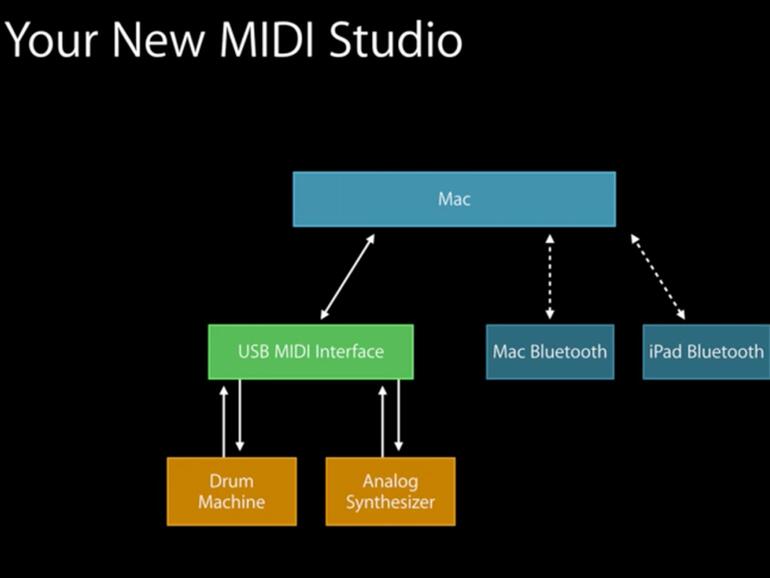 Your New MIDI Studio

Mac

USB MIDI Interface

Mac Bluetooth

iPad Bluetooth

Drum Machine

Analog Synthesizer